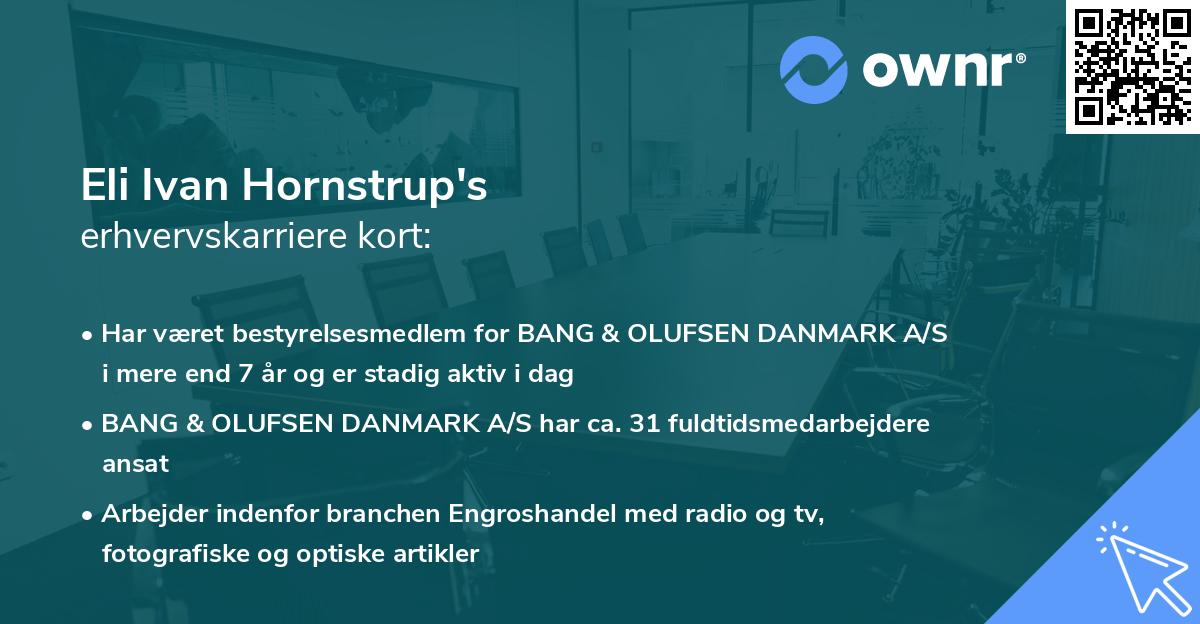 ownr®

Eli Ivan Hornstrup's
erhvervskarriere kort:

• Har været bestyrelsesmedlem for BANG & OLUFSEN DANMARK A/S i mere end 7 år og er stadig aktiv i dag

• BANG & OLUFSEN DANMARK A/S har ca. 31 fuldtidsmedarbejdere ansat

• Arbejder indenfor branchen Engroshandel med radio og tv, fotografiske og optiske artikler